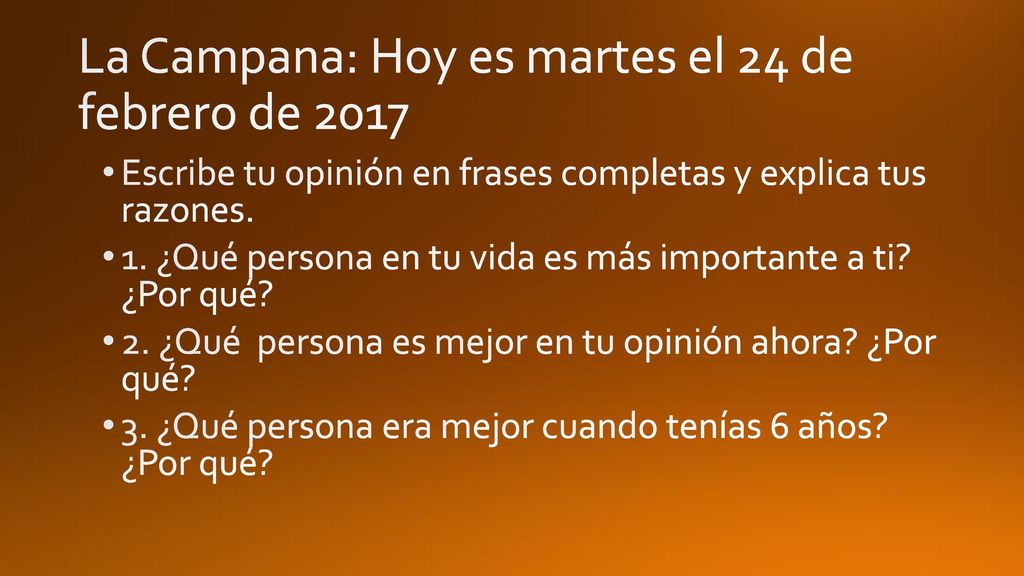 La Campana: Hoy es martes el 24 de febrero de 2017

• Escribe tu opinión en frases completas y explica tus razones.

• 1. ¿Qué persona en tu vida es más importante a ti? ¿Por qué?

• 2. ¿Qué persona es mejor en tu opinión ahora? ¿Por qué?

• 3. ¿Qué persona era mejor cuando tenías 6 años? ¿Por qué?